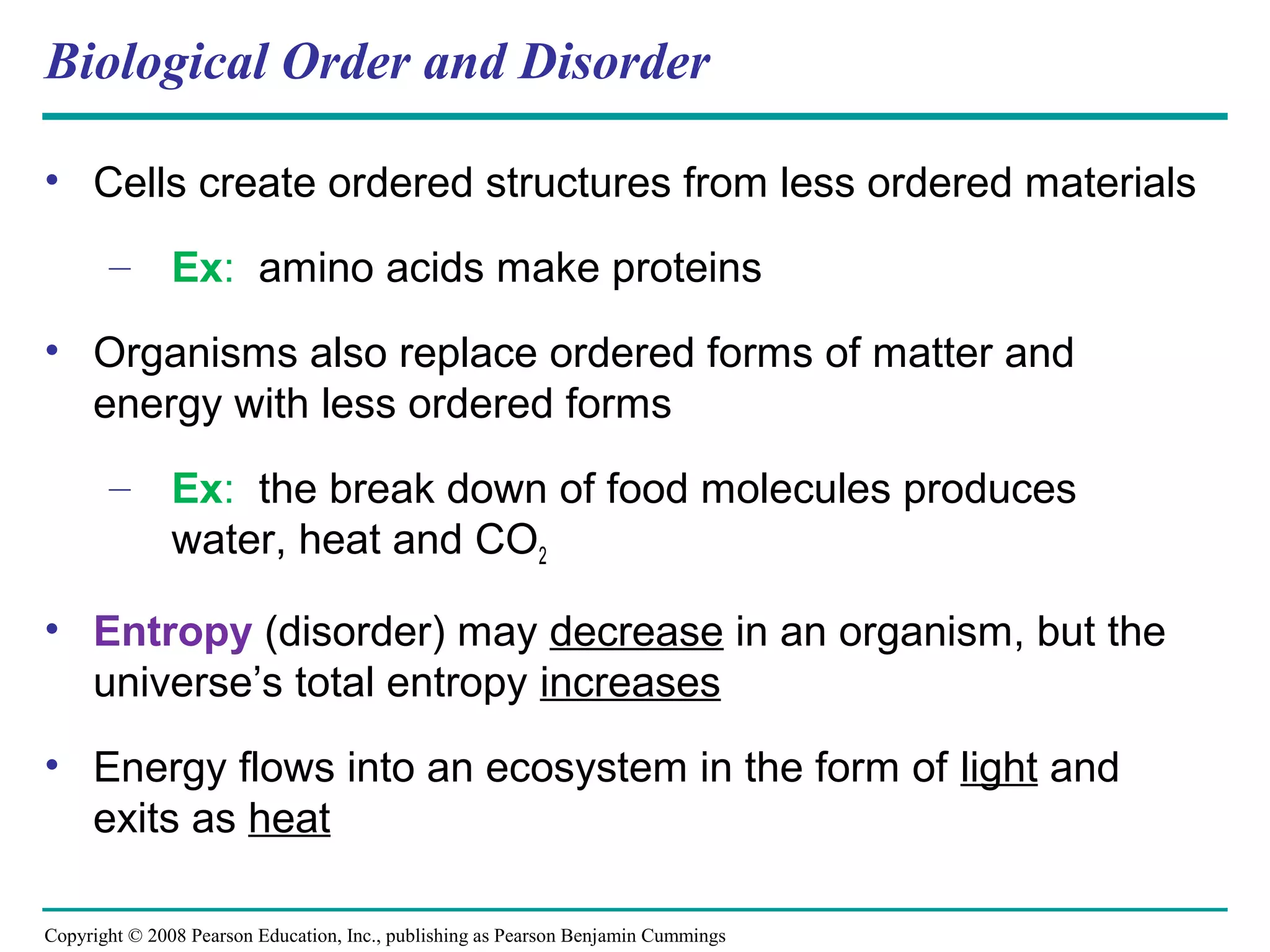 Biological Order and Disorder

• Cells create ordered structures from less ordered materials

– Ex: amino acids make proteins

• Organisms also replace ordered forms of matter and energy with less ordered forms

– Ex: the break down of food molecules produces water, heat and $CO_2$

• Entropy (disorder) may decrease in an organism, but the universe's total entropy increases

• Energy flows into an ecosystem in the form of light and exits as heat

Copyright © 2008 Pearson Education, Inc., publishing as Pearson Benjamin Cummings